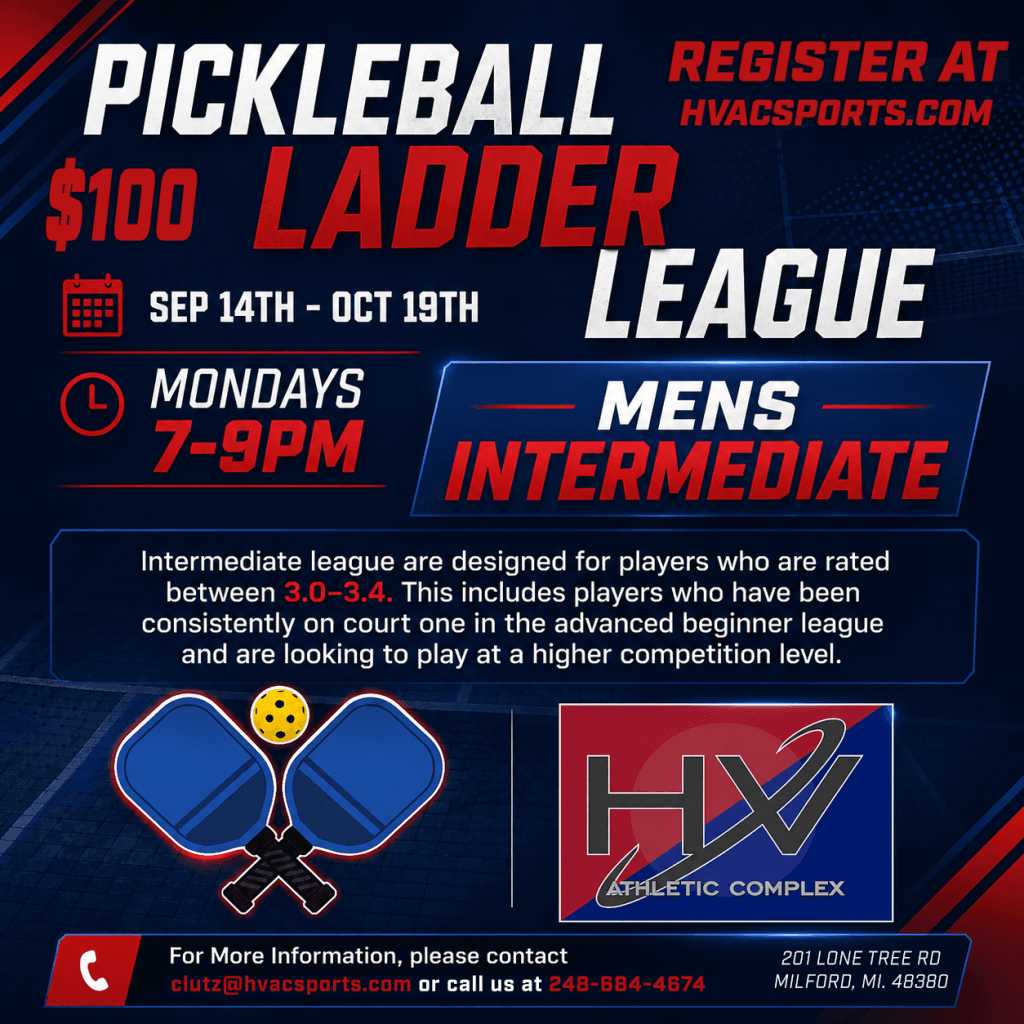 PICKLEBALL

REGISTER AT HVACSPORTS.COM

$100 LADDER LEAGUE

SEP 14TH - OCT 19TH

MONDAYS 7-9PM

MENS INTERMEDIATE

Intermediate league are designed for players who are rated between 3.0–3.4. This includes players who have been consistently on court one in the advanced beginner league and are looking to play at a higher competition level.

HV ATHLETIC COMPLEX

For More Information, please contact clutz@hvacsports.com or call us at 248-684-4674

201 LONE TREE RD MILFORD, MI. 48380